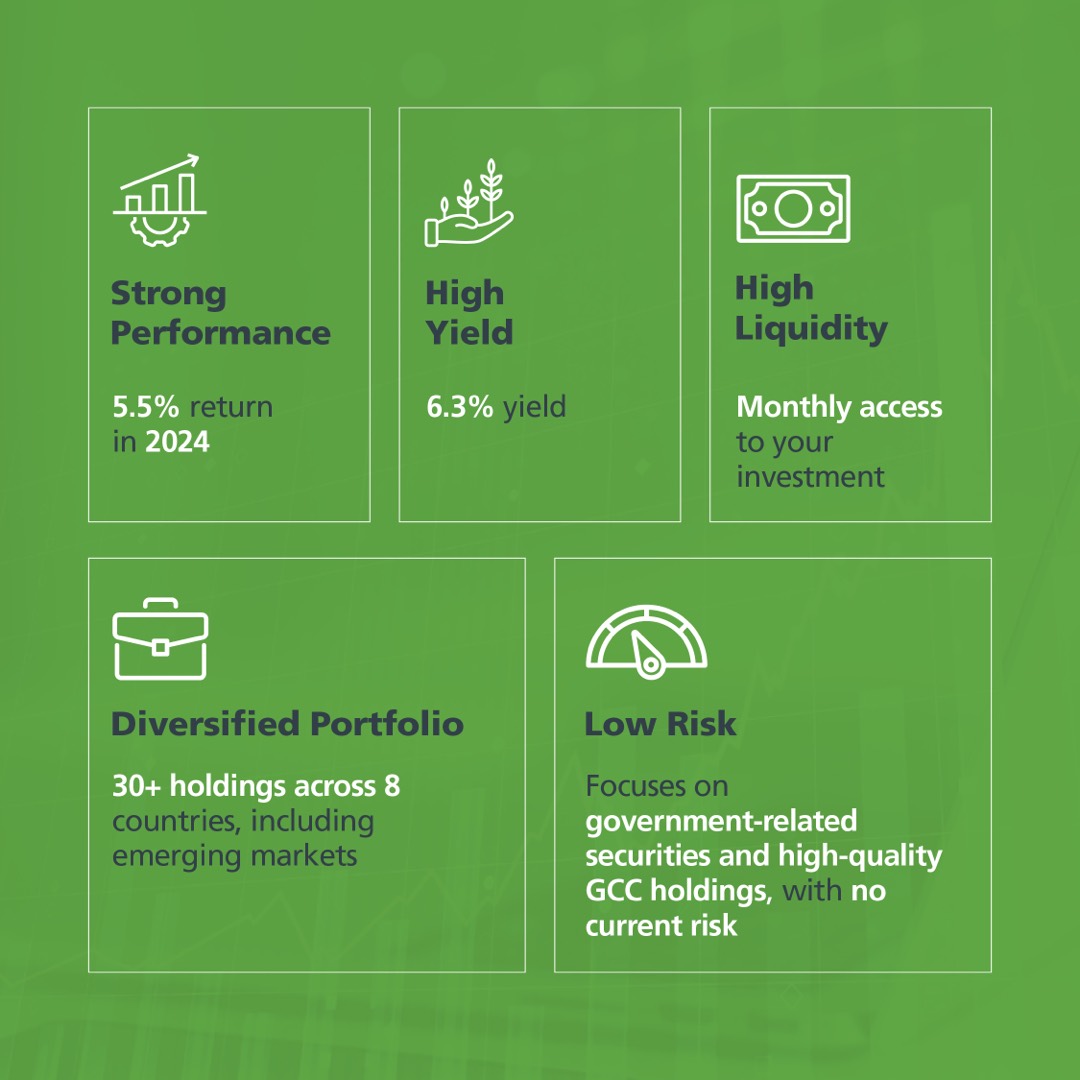 Strong Performance

5.5% return in 2024

High Yield

6.3% yield

High Liquidity

Monthly access to your investment

Diversified Portfolio

30+ holdings across 8 countries, including emerging markets

Low Risk

Focuses on government-related securities and high-quality GCC holdings, with no current risk